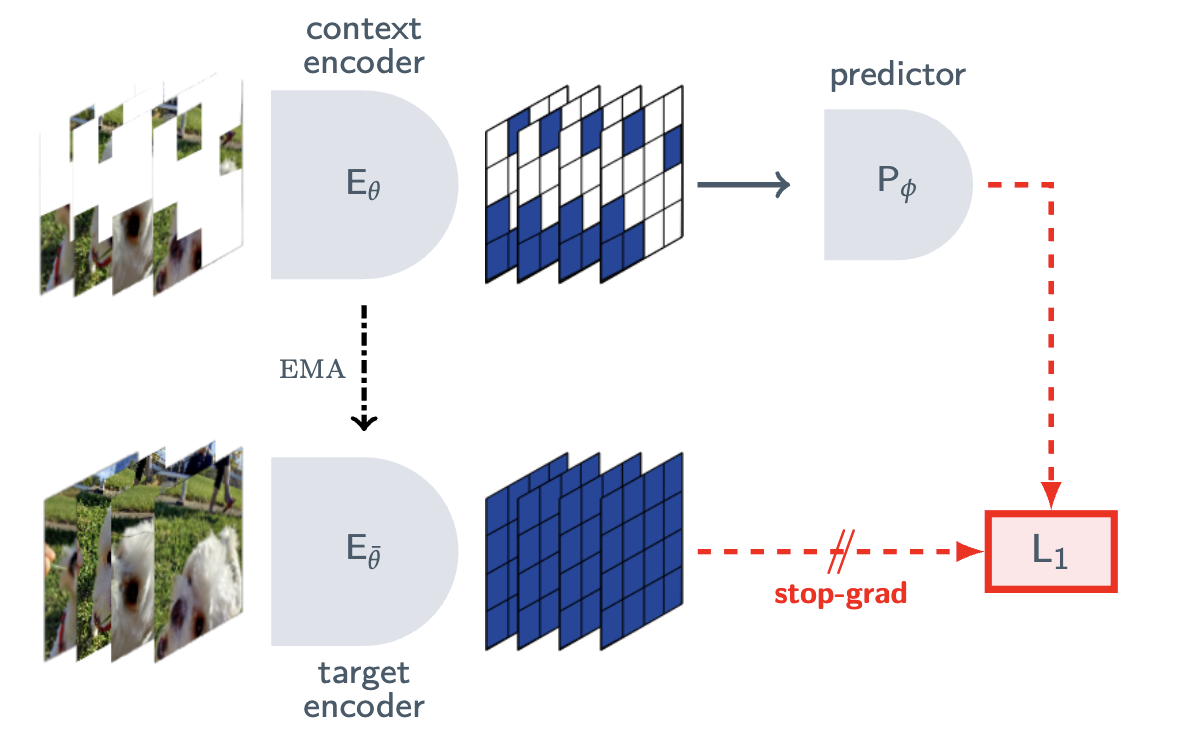 context encoder

$E_\theta$

predictor

$P_\phi$

EMA

$E_{\bar{\theta}}$

target encoder

stop-grad

$L_1$